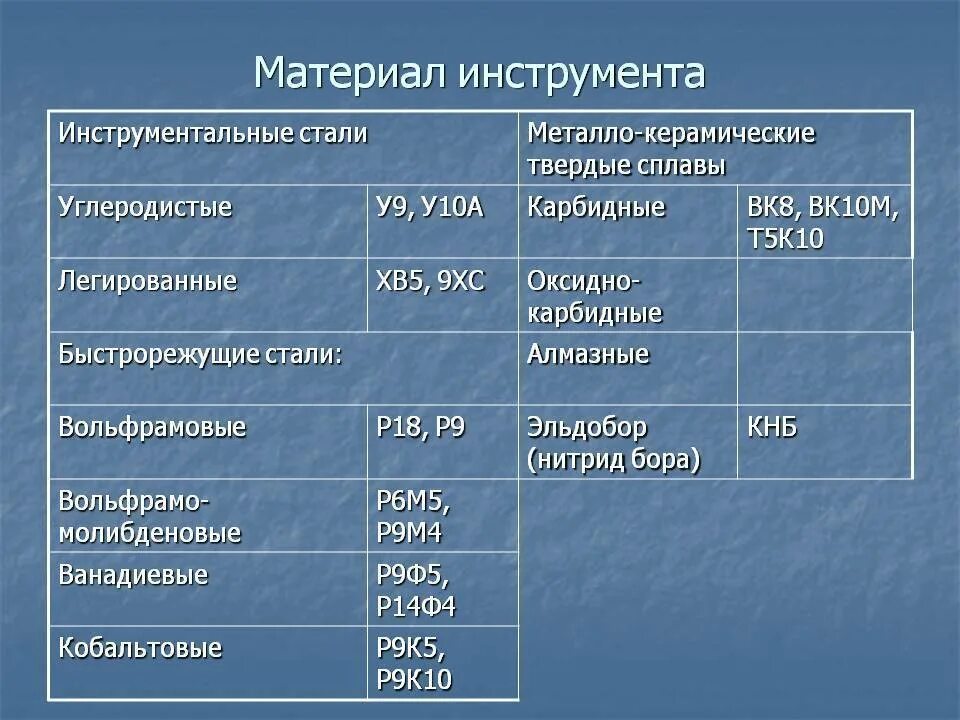 Материал инструмента

| Инструментальные стали | | Металло-керамические твердые сплавы | |
|---|---|---|---|
| Углеродистые | У9, У10А | Карбидные | ВК8, ВК10М, Т5К10 |
| Легированные | ХВ5, 9ХС | Оксидно-карбидные | |
| Быстрорежущие стали: | | Алмазные | |
| Вольфрамовые | Р18, Р9 | Эльдобор (нитрид бора) | КНБ |
| Вольфрамо-молибденовые | Р6М5, Р9М4 | | |
| Ванадиевые | Р9Ф5, Р14Ф4 | | |
| Кобальтовые | Р9К5, Р9К10 | | |